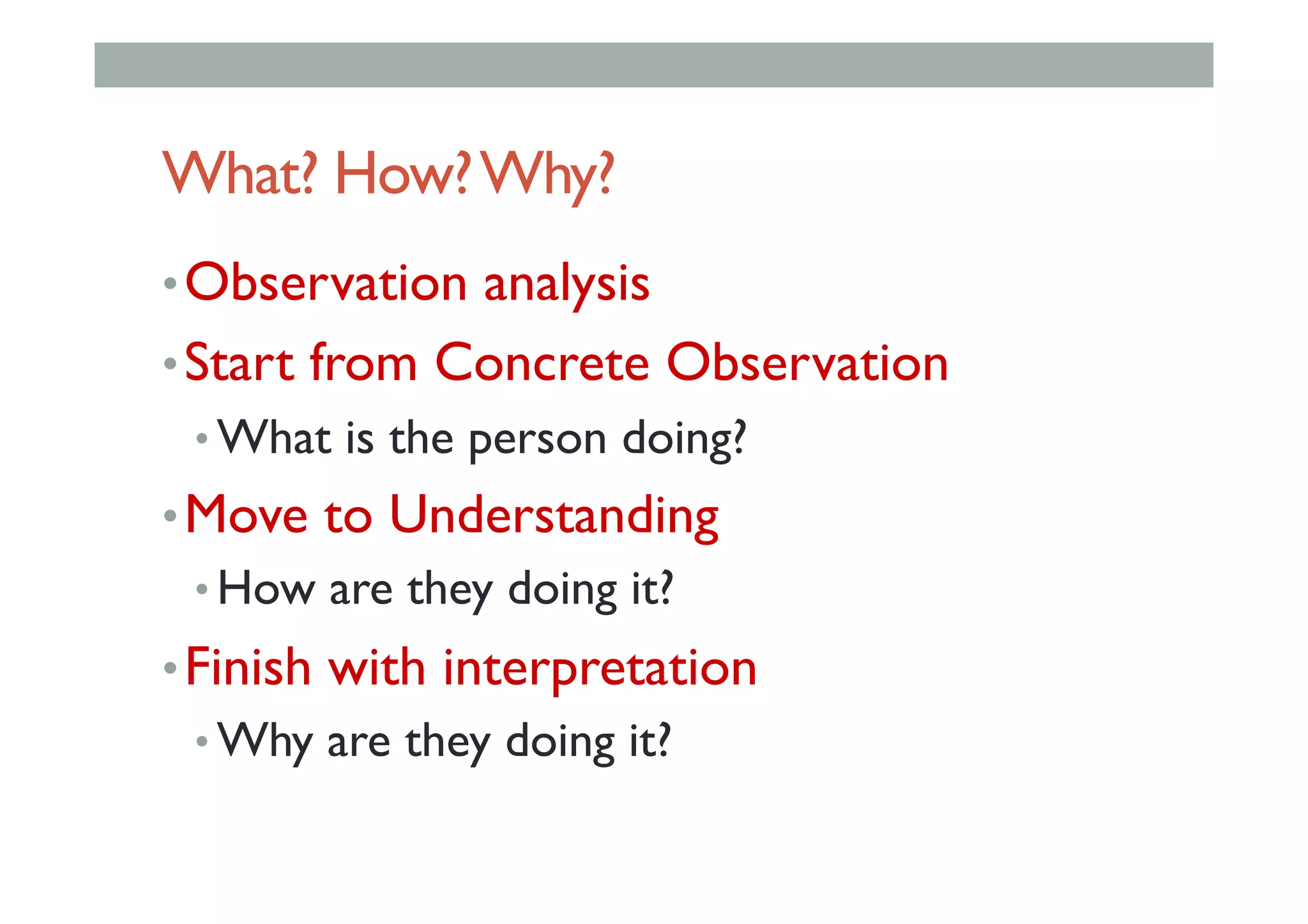 What? How? Why?

• Observation analysis
• Start from Concrete Observation
  • What is the person doing?
• Move to Understanding
  • How are they doing it?
• Finish with interpretation
  • Why are they doing it?